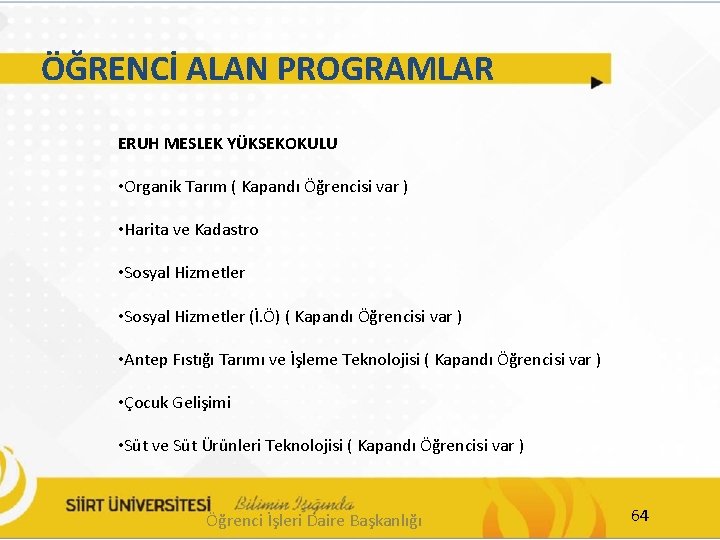 ÖĞRENCİ ALAN PROGRAMLAR

ERUH MESLEK YÜKSEKOKULU

•Organik Tarım ( Kapandı Öğrencisi var )

•Harita ve Kadastro

•Sosyal Hizmetler

•Sosyal Hizmetler (İ.Ö) ( Kapandı Öğrencisi var )

•Antep Fıstığı Tarımı ve İşleme Teknolojisi ( Kapandı Öğrencisi var )

•Çocuk Gelişimi

•Süt ve Süt Ürünleri Teknolojisi ( Kapandı Öğrencisi var )

SİİRT ÜNİVERSİTESİ Bilimin Işığında

Öğrenci İşleri Daire Başkanlığı

64